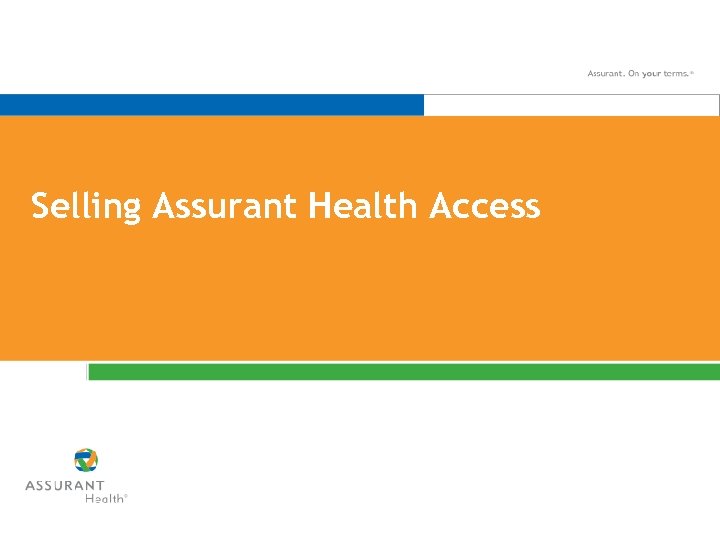 Assurant. On your terms.®

Selling Assurant Health Access

ASSURANT
Health®